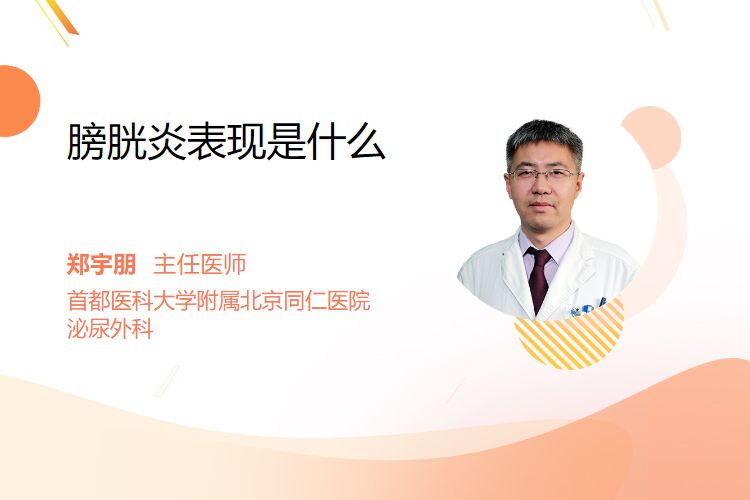 膀胱炎表现是什么

郑宇朋 主任医师
首都医科大学附属北京同仁医院
泌尿外科